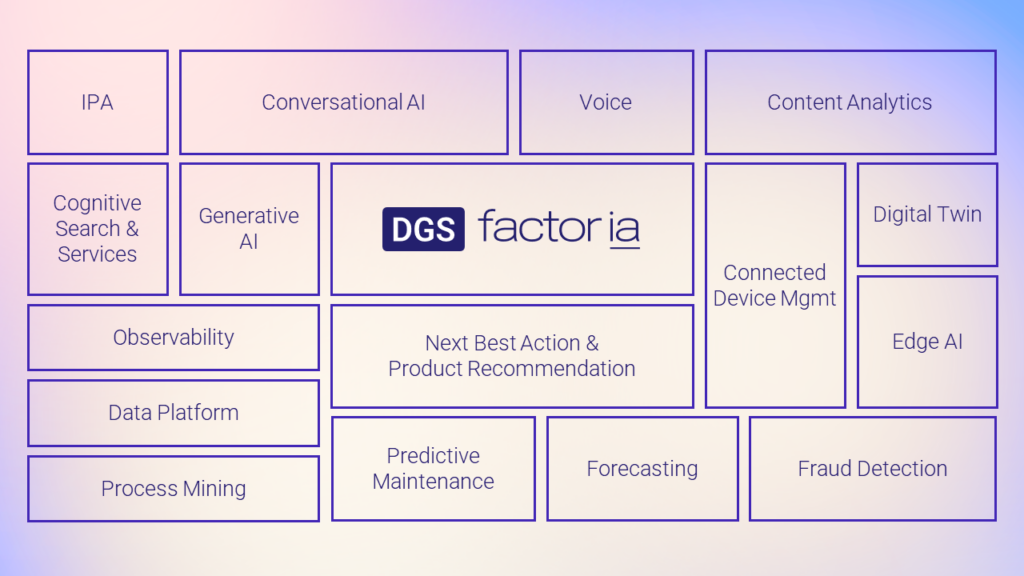 IPA

Conversational AI

Voice

Content Analytics

Cognitive Search & Services

Generative AI

DGS factoria

Connected Device Mgmt

Digital Twin

Edge AI

Observability

Next Best Action & Product Recommendation

Data Platform

Process Mining

Predictive Maintenance

Forecasting

Fraud Detection